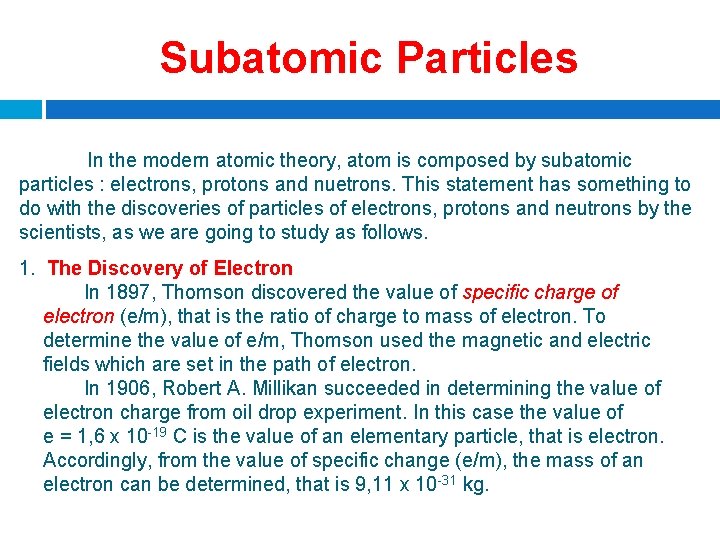 Subatomic Particles

In the modern atomic theory, atom is composed by subatomic particles : electrons, protons and nuetrons. This statement has something to do with the discoveries of particles of electrons, protons and neutrons by the scientists, as we are going to study as follows.

1. The Discovery of Electron

In 1897, Thomson discovered the value of specific charge of electron (e/m), that is the ratio of charge to mass of electron. To determine the value of e/m, Thomson used the magnetic and electric fields which are set in the path of electron.

In 1906, Robert A. Millikan succeeded in determining the value of electron charge from oil drop experiment. In this case the value of e = 1,6 x $10^{-19}$ C is the value of an elementary particle, that is electron. Accordingly, from the value of specific change (e/m), the mass of an electron can be determined, that is 9,11 x $10^{-31}$ kg.